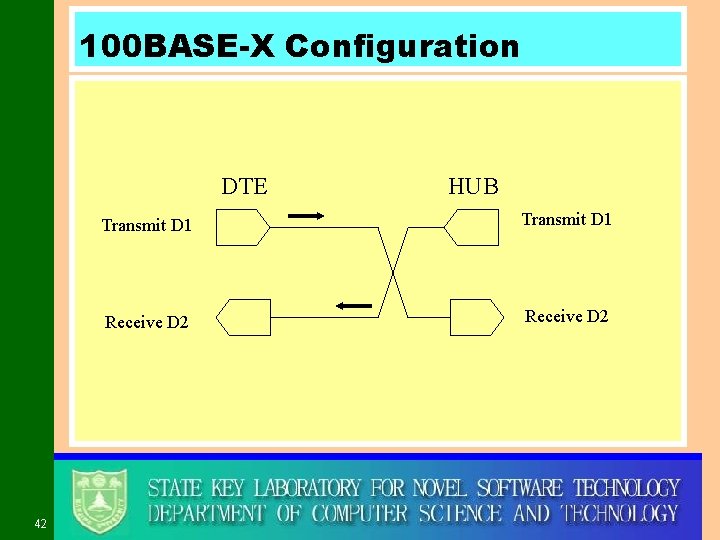 100BASE-X Configuration

DTE

HUB

Transmit D1

Transmit D1

Receive D2

Receive D2

42

STATE KEY LABORATORY FOR NOVEL SOFTWARE TECHNOLOGY
DEPARTMENT OF COMPUTER SCIENCE AND TECHNOLOGY